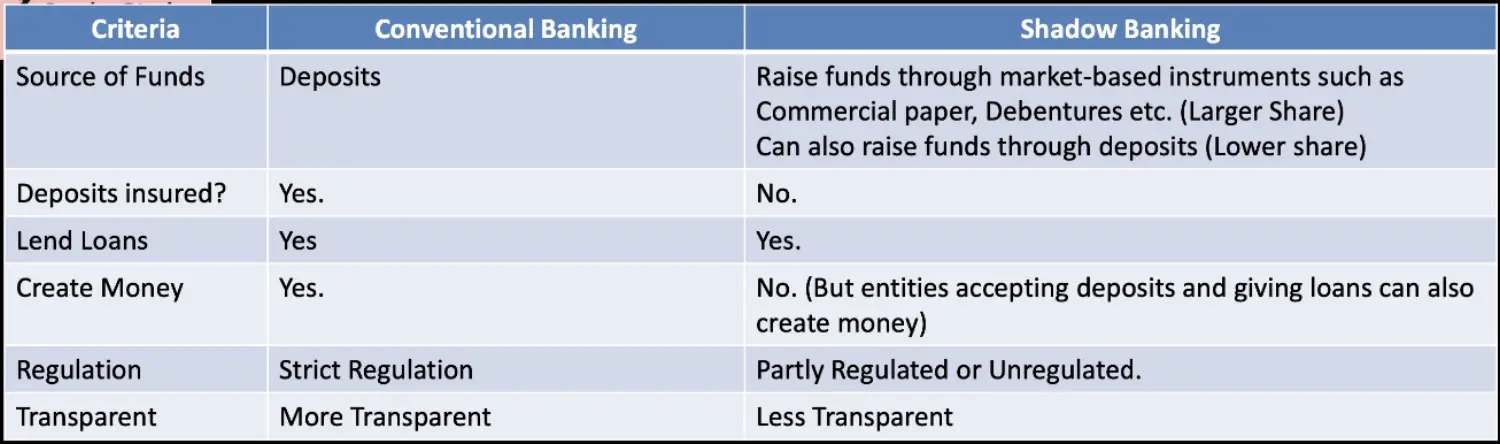 | Criteria | Conventional Banking | Shadow Banking |
|---|---|---|
| Source of Funds | Deposits | Raise funds through market-based instruments such as Commercial paper, Debentures etc. (Larger Share) Can also raise funds through deposits (Lower share) |
| Deposits insured? | Yes. | No. |
| Lend Loans | Yes | Yes. |
| Create Money | Yes. | No. (But entities accepting deposits and giving loans can also create money) |
| Regulation | Strict Regulation | Partly Regulated or Unregulated. |
| Transparent | More Transparent | Less Transparent |